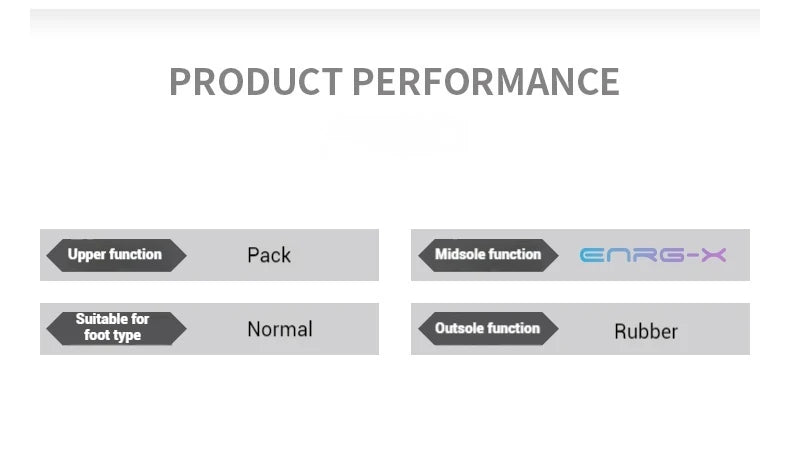 PRODUCT PERFORMANCE

Upper function Pack

Midsole function ENRG-X

Suitable for foot type Normal

Outsole function Rubber